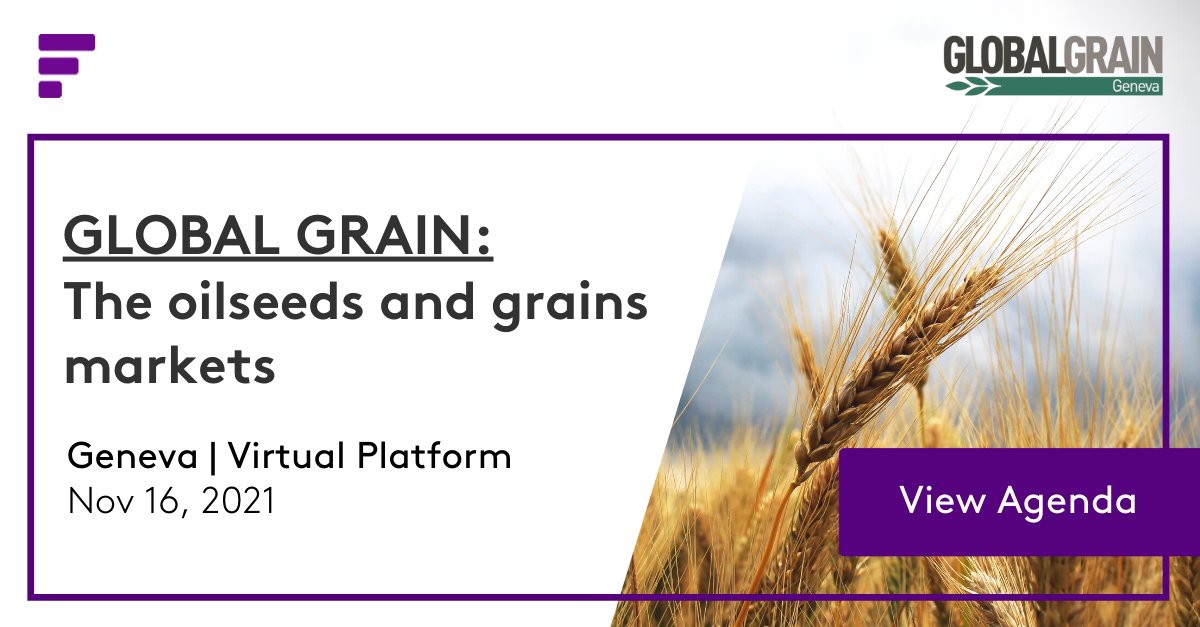 GLOBALGRAIN
Geneva

GLOBAL GRAIN:
The oilseeds and grains markets

Geneva | Virtual Platform
Nov 16, 2021

View Agenda